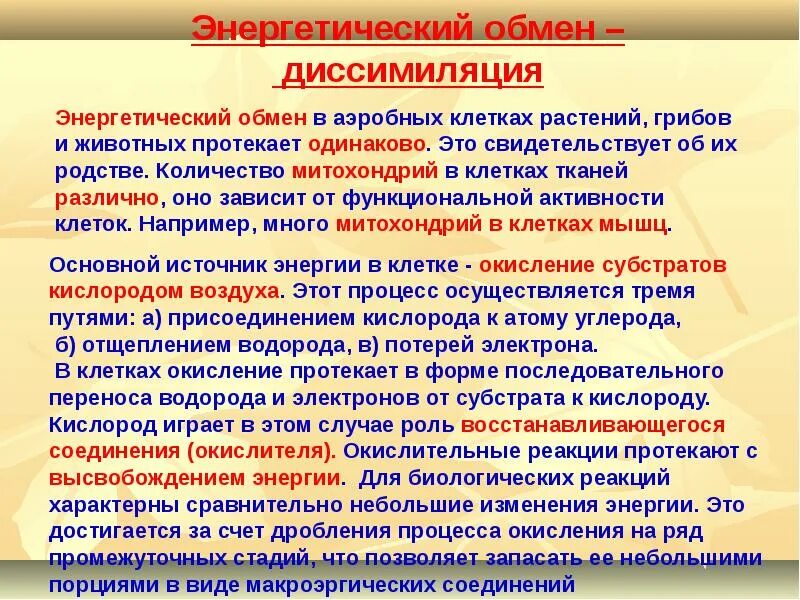 Энергетический обмен – диссимиляция

Энергетический обмен в аэробных клетках растений, грибов и животных протекает одинаково. Это свидетельствует об их родстве. Количество митохондрий в клетках тканей различно, оно зависит от функциональной активности клеток. Например, много митохондрий в клетках мышц.

Основной источник энергии в клетке - окисление субстратов кислородом воздуха. Этот процесс осуществляется тремя путями: а) присоединением кислорода к атому углерода, б) отщеплением водорода, в) потерей электрона.
В клетках окисление протекает в форме последовательного переноса водорода и электронов от субстрата к кислороду. Кислород играет в этом случае роль восстанавливающегося соединения (окислителя). Окислительные реакции протекают с высвобождением энергии. Для биологических реакций характерны сравнительно небольшие изменения энергии. Это достигается за счет дробления процесса окисления на ряд промежуточных стадий, что позволяет запасать ее небольшими порциями в виде макроэргических соединений